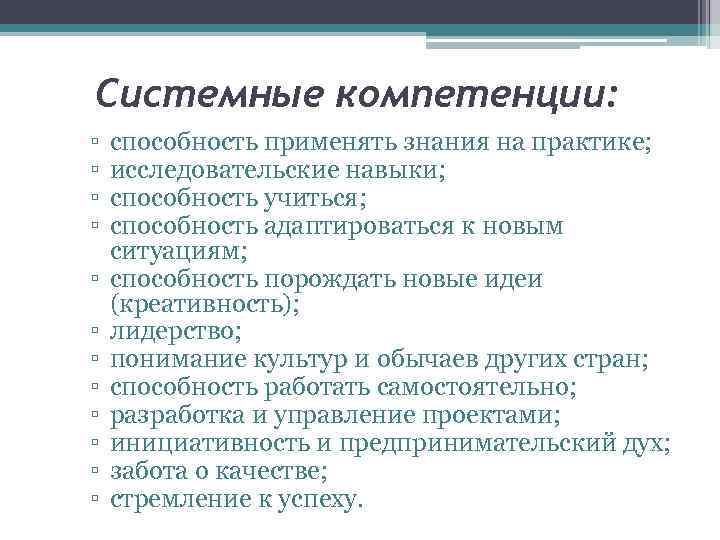 Системные компетенции:

▫ способность применять знания на практике;
▫ исследовательские навыки;
▫ способность учиться;
▫ способность адаптироваться к новым ситуациям;
▫ способность порождать новые идеи (креативность);
▫ лидерство;
▫ понимание культур и обычаев других стран;
▫ способность работать самостоятельно;
▫ разработка и управление проектами;
▫ инициативность и предпринимательский дух;
▫ забота о качестве;
▫ стремление к успеху.